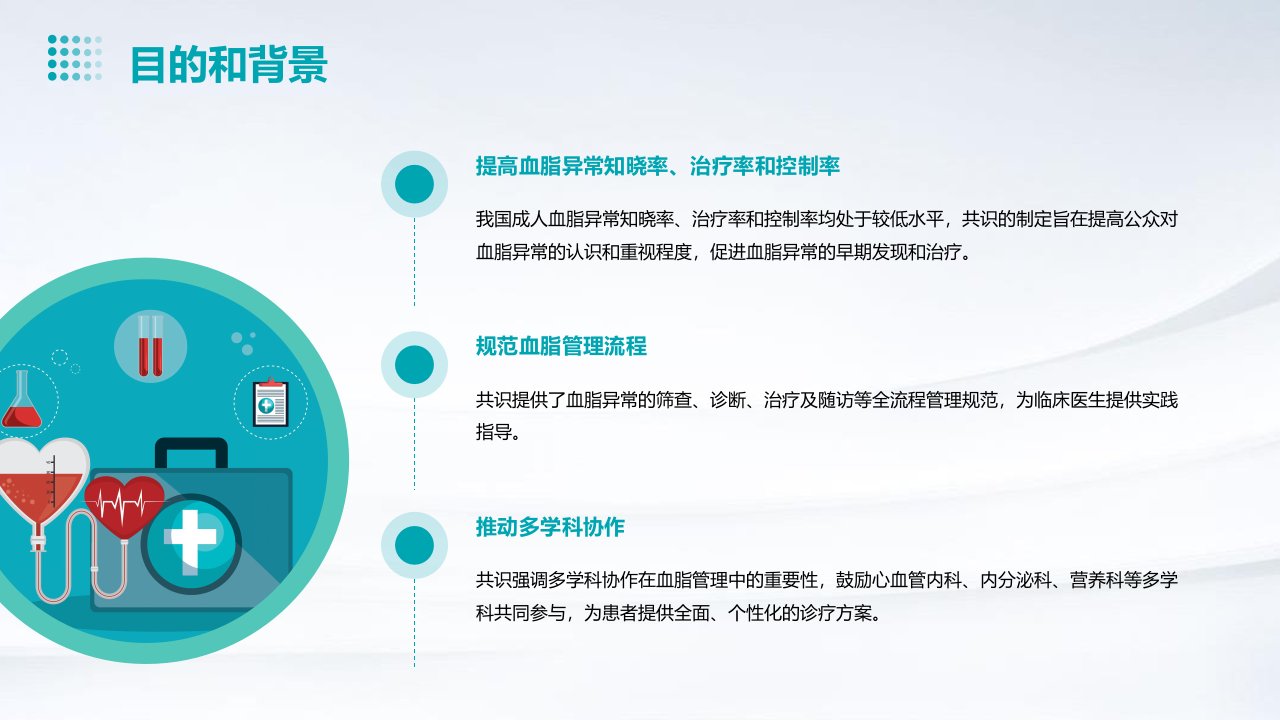 目的和背景

提高血脂异常知晓率、治疗率和控制率

我国成人血脂异常知晓率、治疗率和控制率均处于较低水平，共识的制定旨在提高公众对血脂异常的认识和重视程度，促进血脂异常的早期发现和治疗。

规范血脂管理流程

共识提供了血脂异常的筛查、诊断、治疗及随访等全流程管理规范，为临床医生提供实践指导。

推动多学科协作

共识强调多学科协作在血脂管理中的重要性，鼓励心血管内科、内分泌科、营养科等多学科共同参与，为患者提供全面、个性化的诊疗方案。